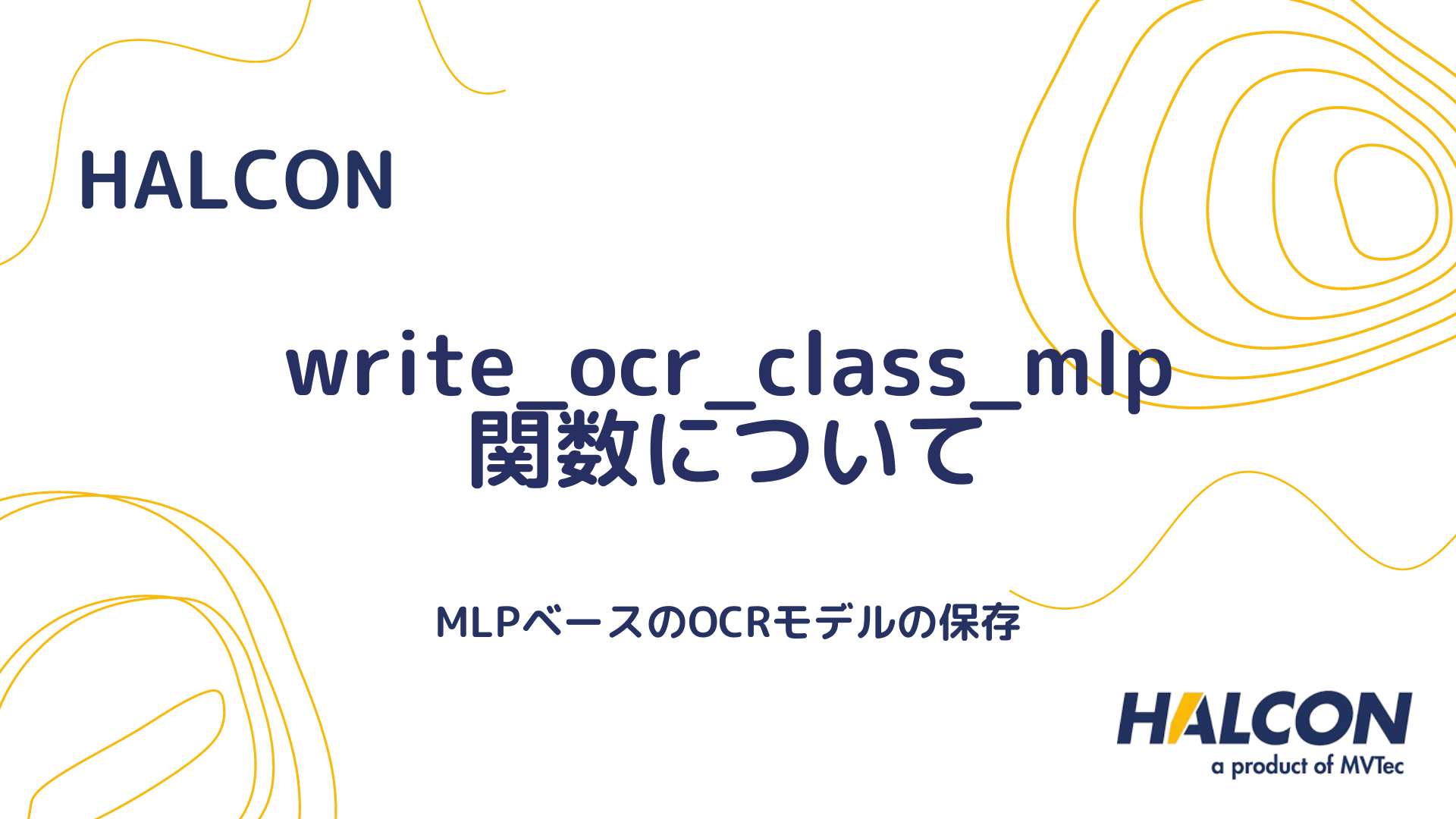 HALCON

write_ocr_class_mlp 関数について

MLPベースのOCRモデルの保存

HALCON
a product of MVTec